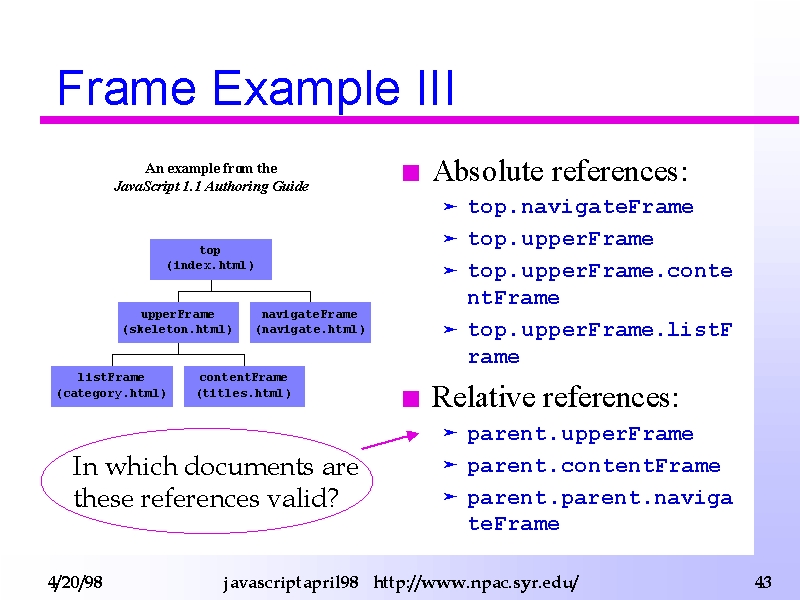 Frame Example III

An example from the
JavaScript 1.1 Authoring Guide

top
(index.html)

upperFrame
(skeleton.html)

navigateFrame
(navigate.html)

listFrame
(category.html)

contentFrame
(titles.html)

In which documents are these references valid?

Absolute references:
top.navigateFrame
top.upperFrame
top.upperFrame.contentFrame
top.upperFrame.listFrame

Relative references:
parent.upperFrame
parent.contentFrame
parent.parent.navigateFrame

4/20/98 javascript april98 http://www.npac.syr.edu/ 43